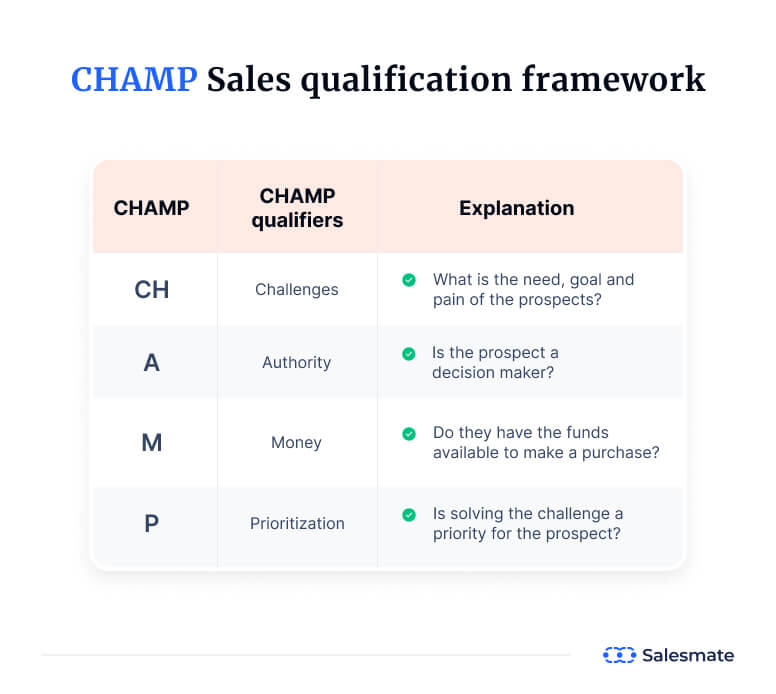 CHAMP Sales qualification framework

| CHAMP | CHAMP qualifiers | Explanation |
|---|---|---|
| CH | Challenges | What is the need, goal and pain of the prospects? |
| A | Authority | Is the prospect a decision maker? |
| M | Money | Do they have the funds available to make a purchase? |
| P | Prioritization | Is solving the challenge a priority for the prospect? |

Salesmate